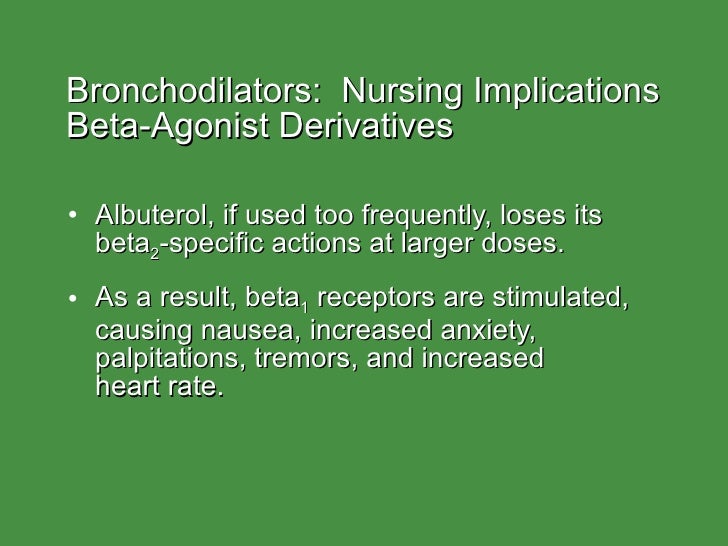 Bronchodilators: Nursing Implications
Beta-Agonist Derivatives

• Albuterol, if used too frequently, loses its beta$_2$-specific actions at larger doses.

• As a result, beta$_1$ receptors are stimulated, causing nausea, increased anxiety, palpitations, tremors, and increased heart rate.